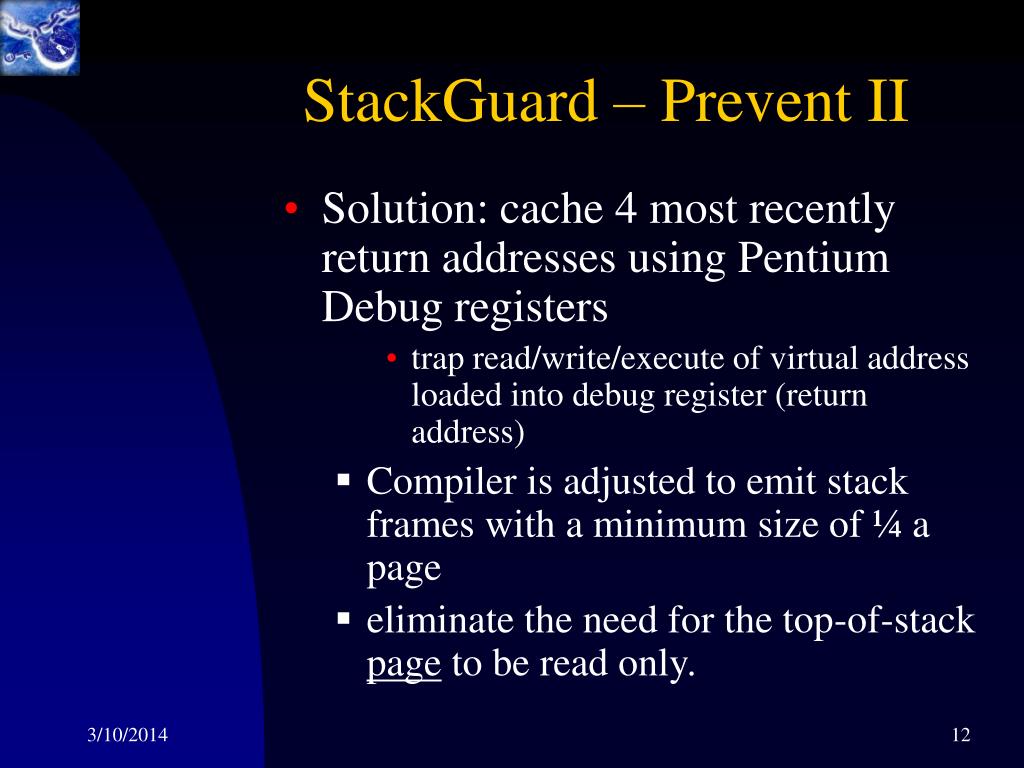 StackGuard – Prevent II

• Solution: cache 4 most recently return addresses using Pentium Debug registers

• trap read/write/execute of virtual address loaded into debug register (return address)

▪ Compiler is adjusted to emit stack frames with a minimum size of ¼ a page

▪ eliminate the need for the top-of-stack page to be read only.

3/10/2014

12